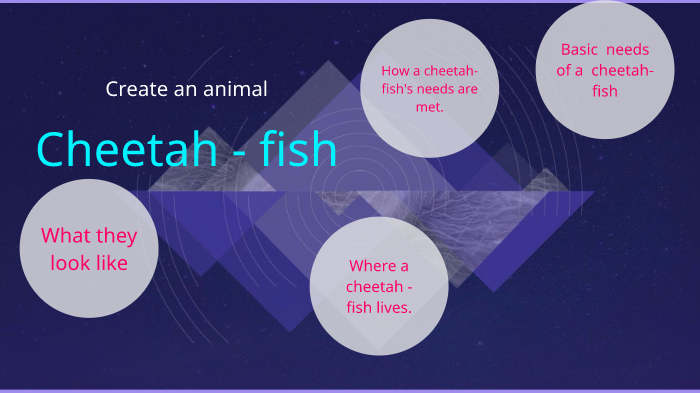 Create an animal

Cheetah - fish

How a cheetah-fish's needs are met.

Basic needs of a cheetah-fish

What they look like

Where a cheetah - fish lives.